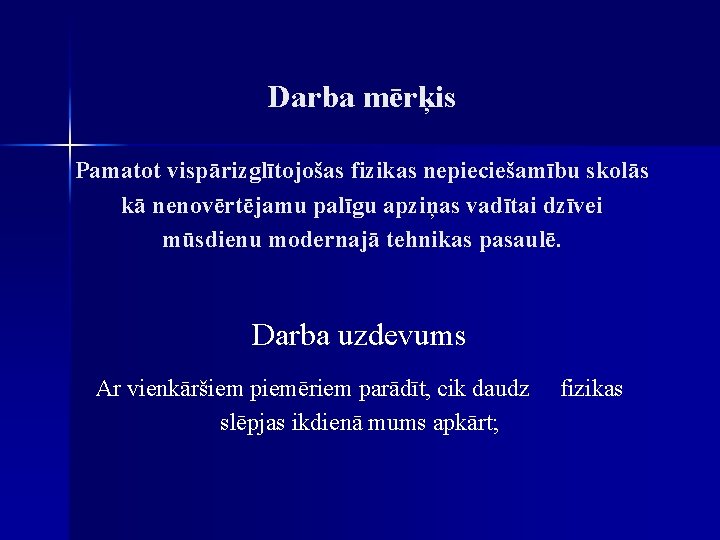 Darba mērķis

Pamatot vispārizglītojošas fizikas nepieciešamību skolās kā nenovērtējamu palīgu apziņas vadītai dzīvei mūsdienu modernajā tehnikas pasaulē.

Darba uzdevums

Ar vienkāršiem piemēriem parādīt, cik daudz fizikas slēpjas ikdienā mums apkārt;